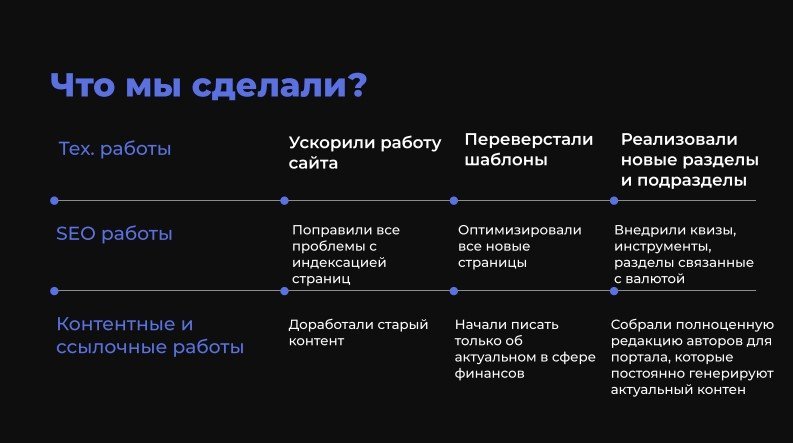 Что мы сделали?

| Тех. работы | Ускорили работу сайта | Переверстали шаблоны | Реализовали новые разделы и подразделы |
|---|---|---|---|
| SEO работы | Поправили все проблемы с индексацией страниц | Оптимизировали все новые страницы | Внедрили квизы, инструменты, разделы связанные с валютой |
| Контентные и ссылочные работы | Доработали старый контент | Начали писать только об актуальном в сфере финансов | Собрали полноценную редакцию авторов для портала, которые постоянно генерируют актуальный контен |